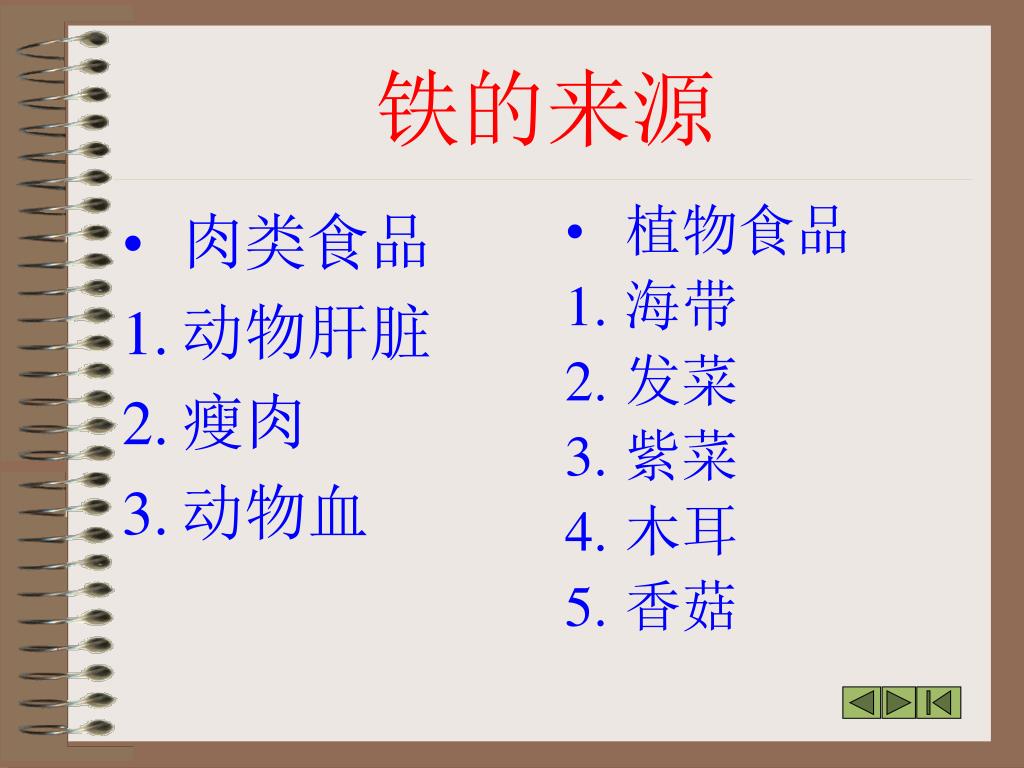 铁的来源

• 肉类食品
1. 动物肝脏
2. 瘦肉
3. 动物血

• 植物食品
1. 海带
2. 发菜
3. 紫菜
4. 木耳
5. 香菇